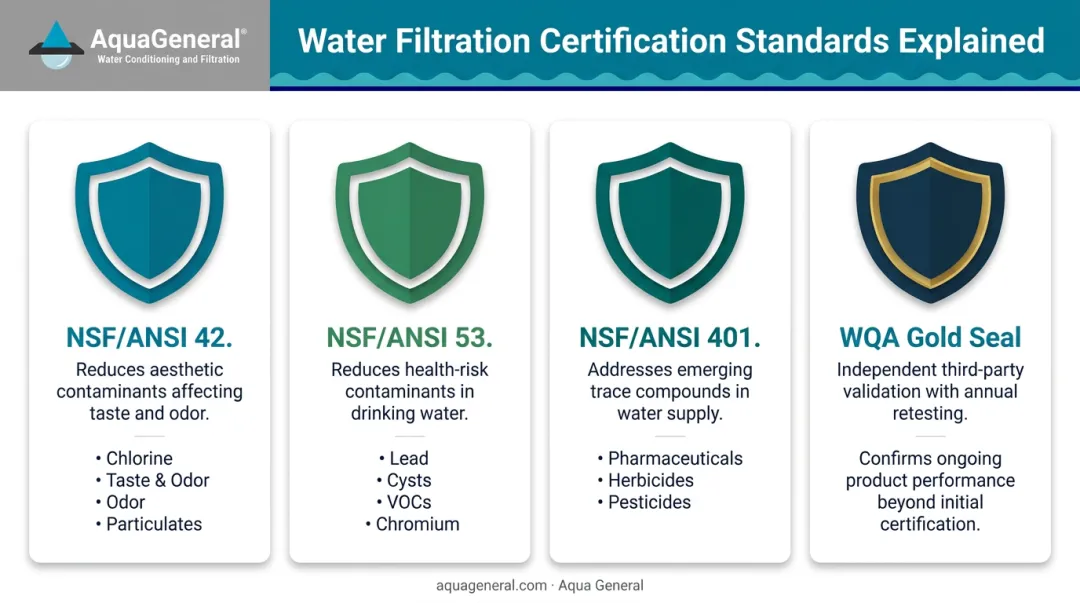 AquaGeneral®
Water Conditioning and Filtration

Water Filtration Certification Standards Explained

NSF/ANSI 42.
Reduces aesthetic contaminants affecting taste and odor.
• Chlorine
• Taste & Odor
• Odor
• Particulates

NSF/ANSI 53.
Reduces health-risk contaminants in drinking water.
• Lead
• Cysts
• VOCs
• Chromium

NSF/ANSI 401.
Addresses emerging trace compounds in water supply.
• Pharmaceuticals
• Herbicides
• Pesticides

WQA Gold Seal
Independent third-party validation with annual retesting.
Confirms ongoing product performance beyond initial certification.

aquageneral.com · Aqua General